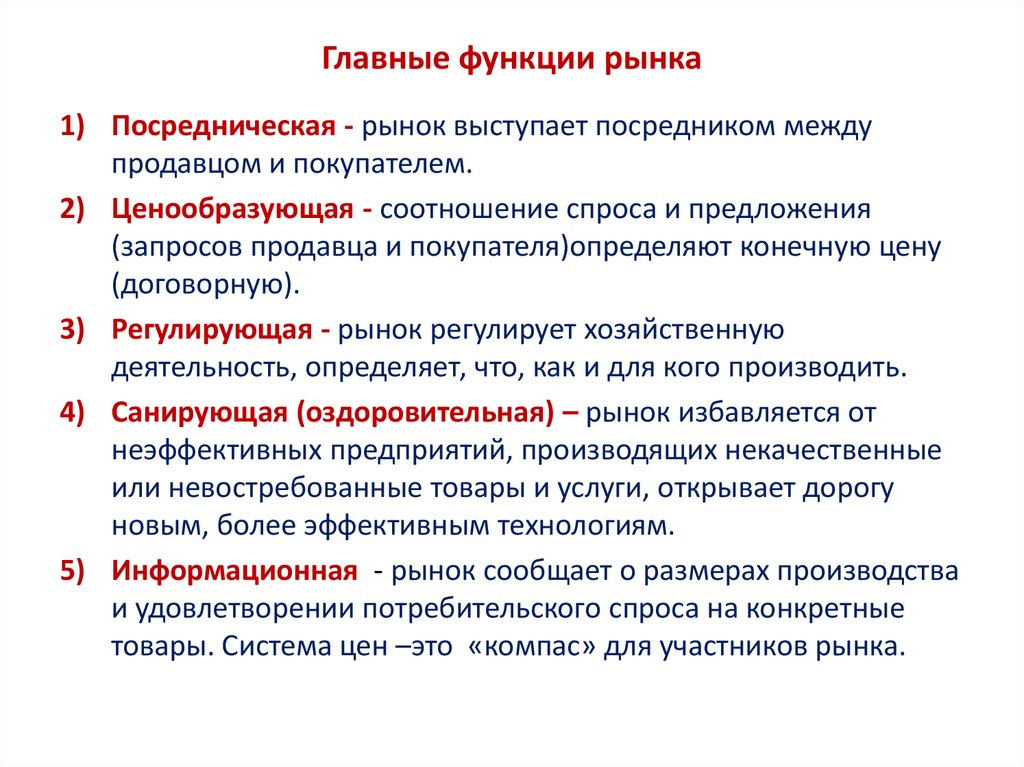 Главные функции рынка

1) Посредническая - рынок выступает посредником между продавцом и покупателем.

2) Ценообразующая - соотношение спроса и предложения (запросов продавца и покупателя)определяют конечную цену (договорную).

3) Регулирующая - рынок регулирует хозяйственную деятельность, определяет, что, как и для кого производить.

4) Санирующая (оздоровительная) – рынок избавляется от неэффективных предприятий, производящих некачественные или невостребованные товары и услуги, открывает дорогу новым, более эффективным технологиям.

5) Информационная - рынок сообщает о размерах производства и удовлетворении потребительского спроса на конкретные товары. Система цен –это «компас» для участников рынка.